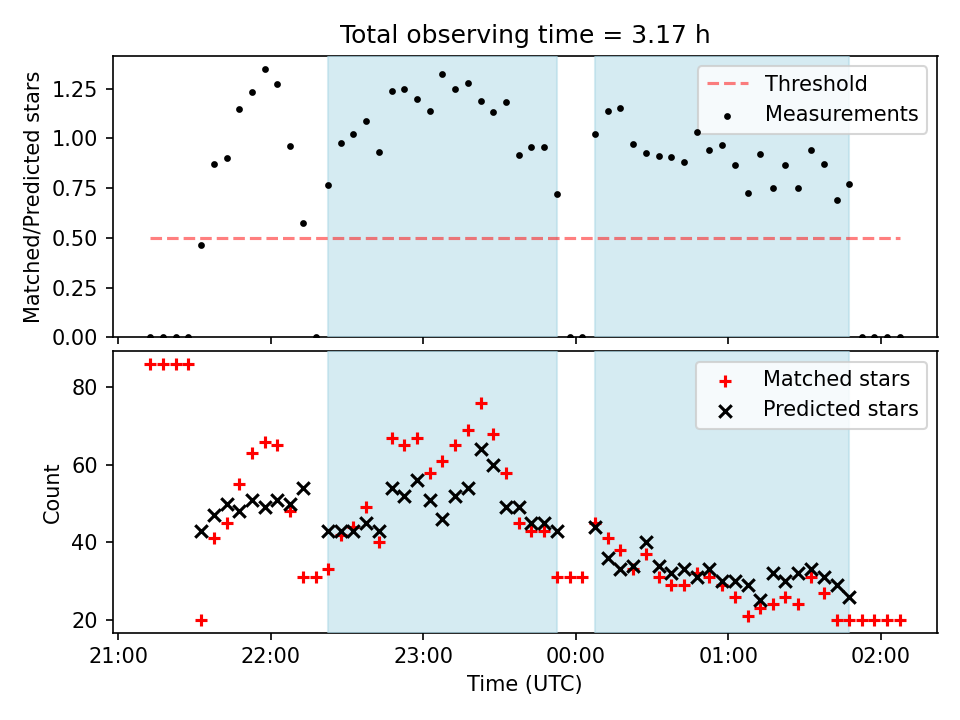 Total observing time = 3.17 h

Matched/Predicted stars

1.25
1.00
0.75
0.50
0.25
0.00

Threshold
Measurements

Count

80
60
40
20

Matched stars
Predicted stars

21:00
22:00
23:00
00:00
01:00
02:00

Time (UTC)